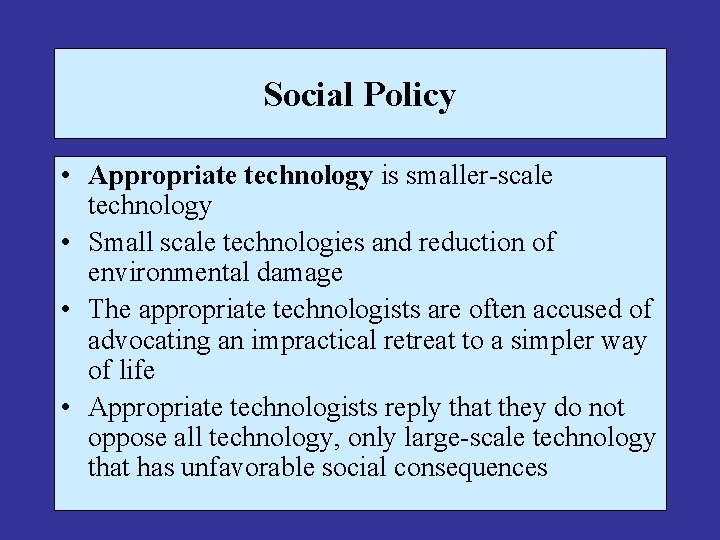 Social Policy

• Appropriate technology is smaller-scale technology
• Small scale technologies and reduction of environmental damage
• The appropriate technologists are often accused of advocating an impractical retreat to a simpler way of life
• Appropriate technologists reply that they do not oppose all technology, only large-scale technology that has unfavorable social consequences